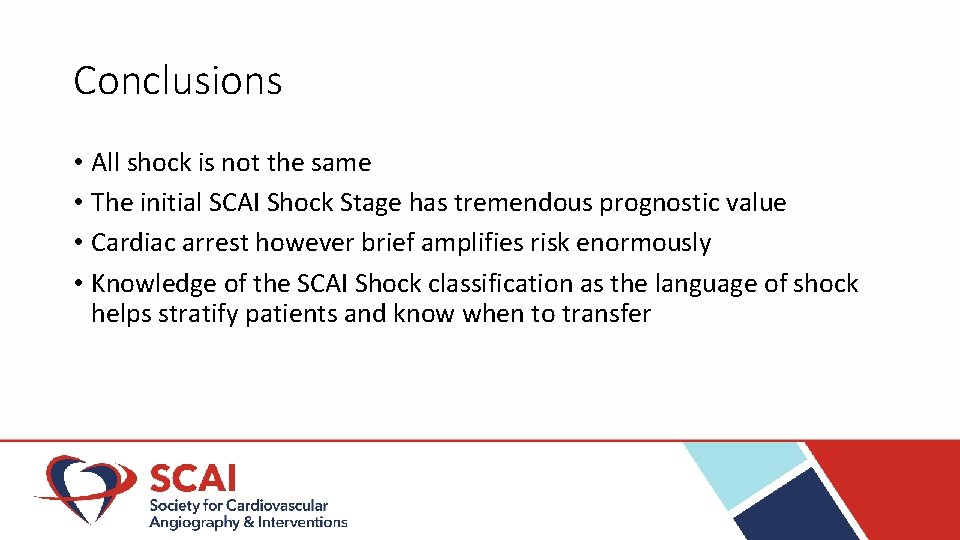 Conclusions

• All shock is not the same
• The initial SCAI Shock Stage has tremendous prognostic value
• Cardiac arrest however brief amplifies risk enormously
• Knowledge of the SCAI Shock classification as the language of shock helps stratify patients and know when to transfer

SCAI
Society for Cardiovascular Angiography & Interventions